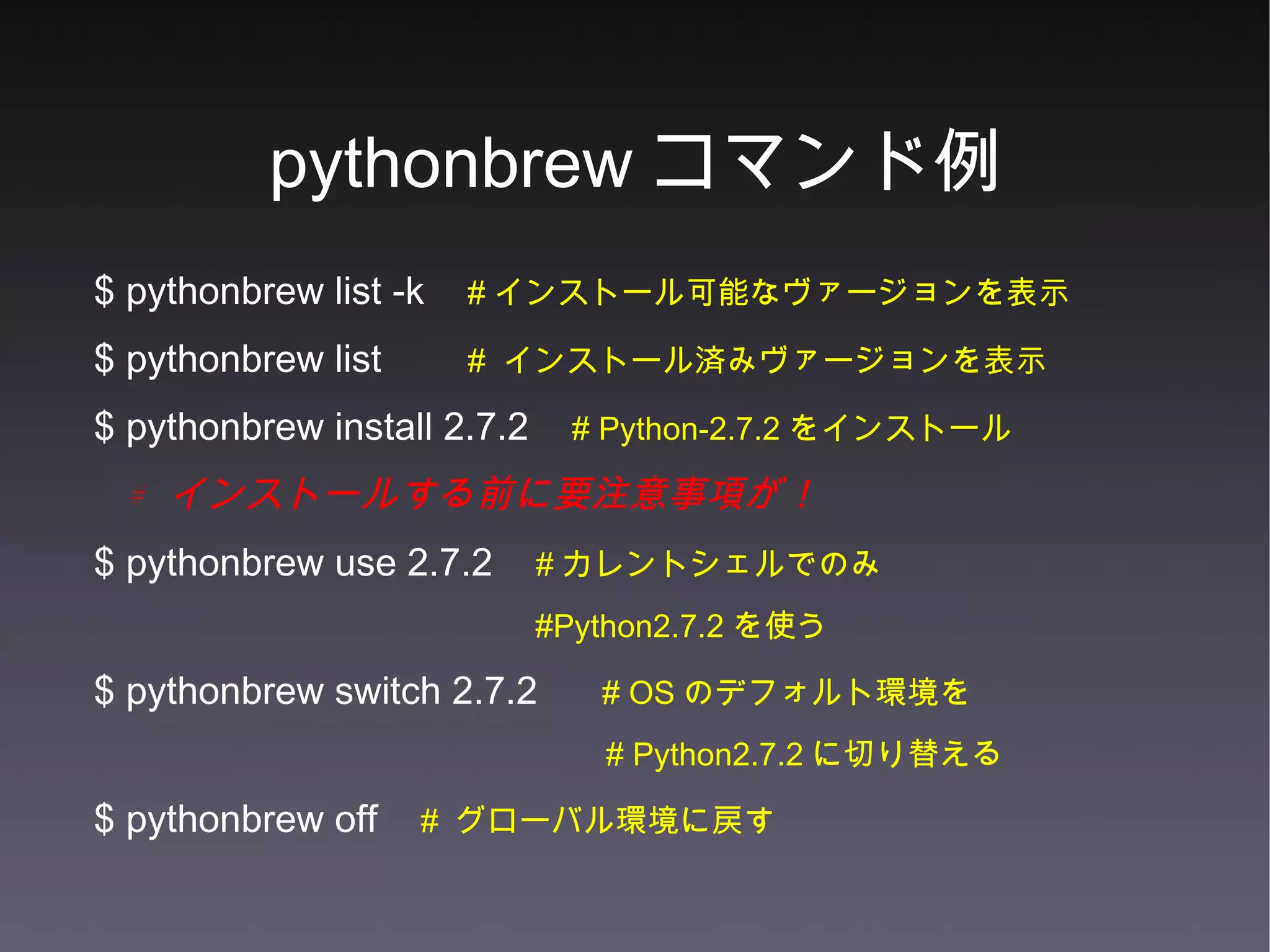 pythonbrew コマンド例

$ pythonbrew list -k　# インストール可能なヴァージョンを表示

$ pythonbrew list　# インストール済みヴァージョンを表示

$ pythonbrew install 2.7.2　# Python-2.7.2 をインストール

＃ インストールする前に要注意事項が！

$ pythonbrew use 2.7.2　# カレントシェルでのみ
#Python2.7.2 を使う

$ pythonbrew switch 2.7.2　# OS のデフォルト環境を
# Python2.7.2 に切り替える

$ pythonbrew off　# グローバル環境に戻す